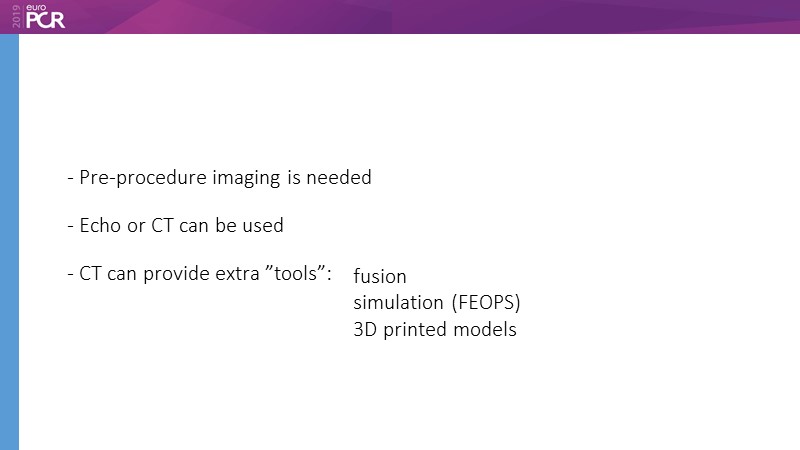 2019 euro PCR

- Pre-procedure imaging is needed

- Echo or CT can be used

- CT can provide extra ”tools”: fusion
simulation (FEOPS)
3D printed models